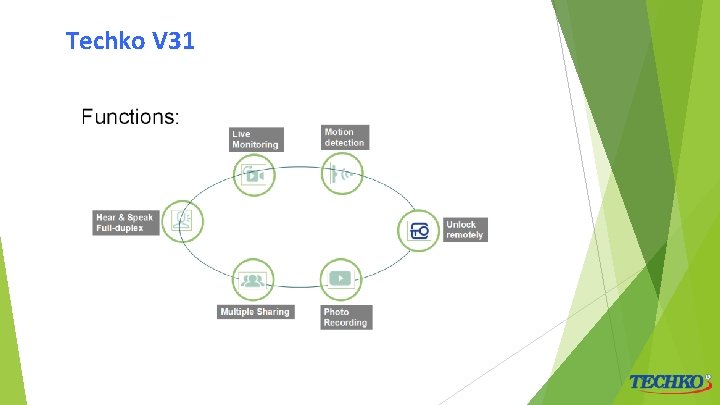 Techko V31

Functions:

Live Monitoring

Motion detection

Hear & Speak Full-duplex

Unlock remotely

Multiple Sharing

Photo Recording

TECHKO